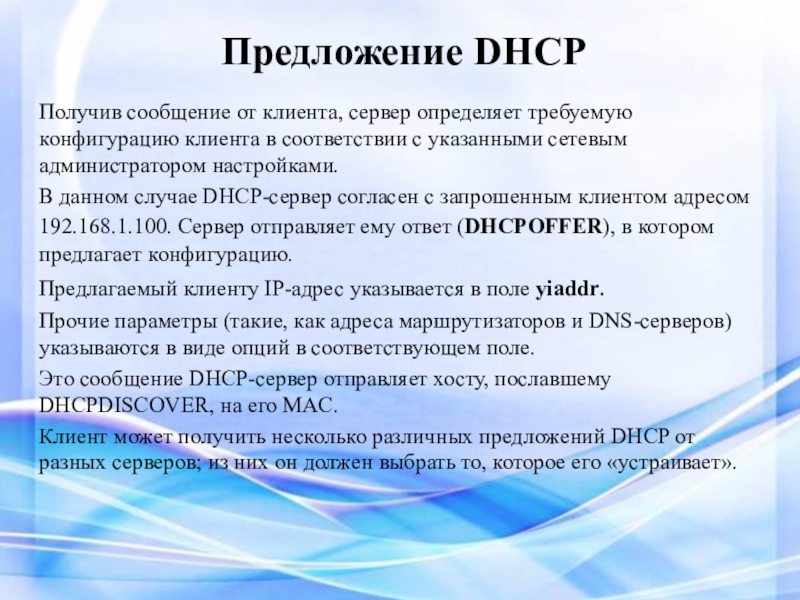 Предложение DHCP

Получив сообщение от клиента, сервер определяет требуемую конфигурацию клиента в соответствии с указанными сетевым администратором настройками.

В данном случае DHCP-сервер согласен с запрошенным клиентом адресом 192.168.1.100. Сервер отправляет ему ответ (DHCPOFFER), в котором предлагает конфигурацию.

Предлагаемый клиенту IP-адрес указывается в поле yiaddr.

Прочие параметры (такие, как адреса маршрутизаторов и DNS-серверов) указываются в виде опций в соответствующем поле.

Это сообщение DHCP-сервер отправляет хосту, пославшему DHCPDISCOVER, на его MAC.

Клиент может получить несколько различных предложений DHCP от разных серверов; из них он должен выбрать то, которое его «устраивает».